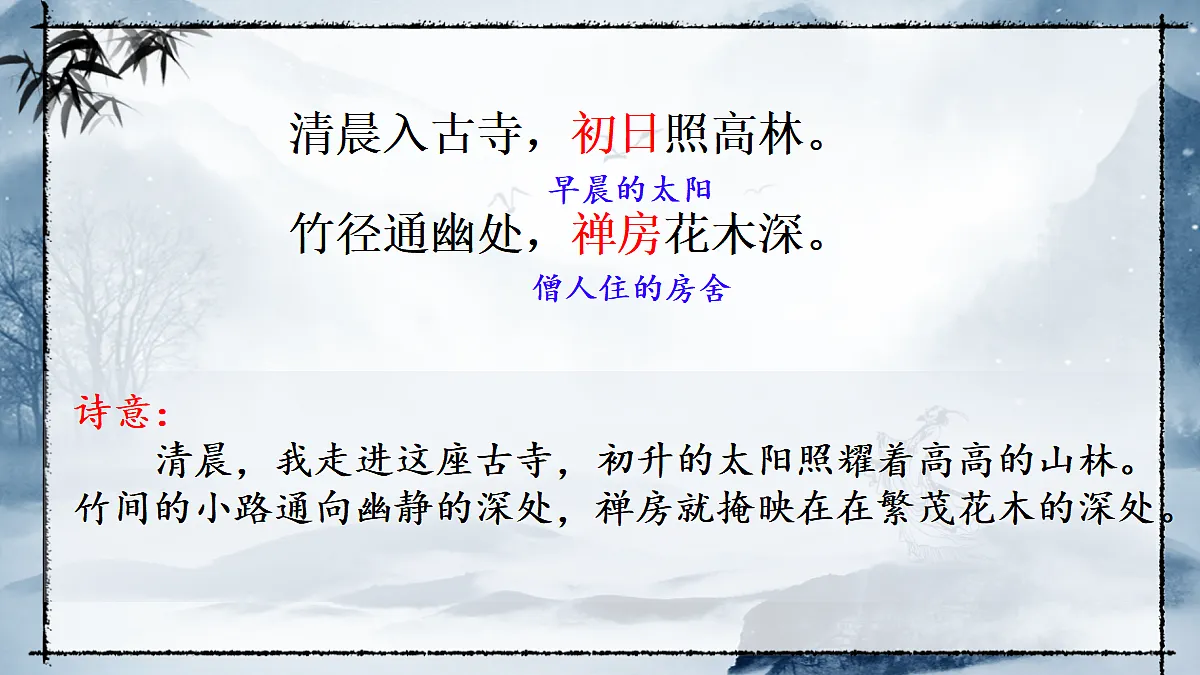 清晨入古寺，初日照高林。

早晨的太阳

竹径通幽处，禅房花木深。

僧人住的房舍

诗意：

清晨，我走进这座古寺，初升的太阳照耀着高高的山林。竹间的小路通向幽静的深处，禅房就掩映在在繁茂花木的深处。